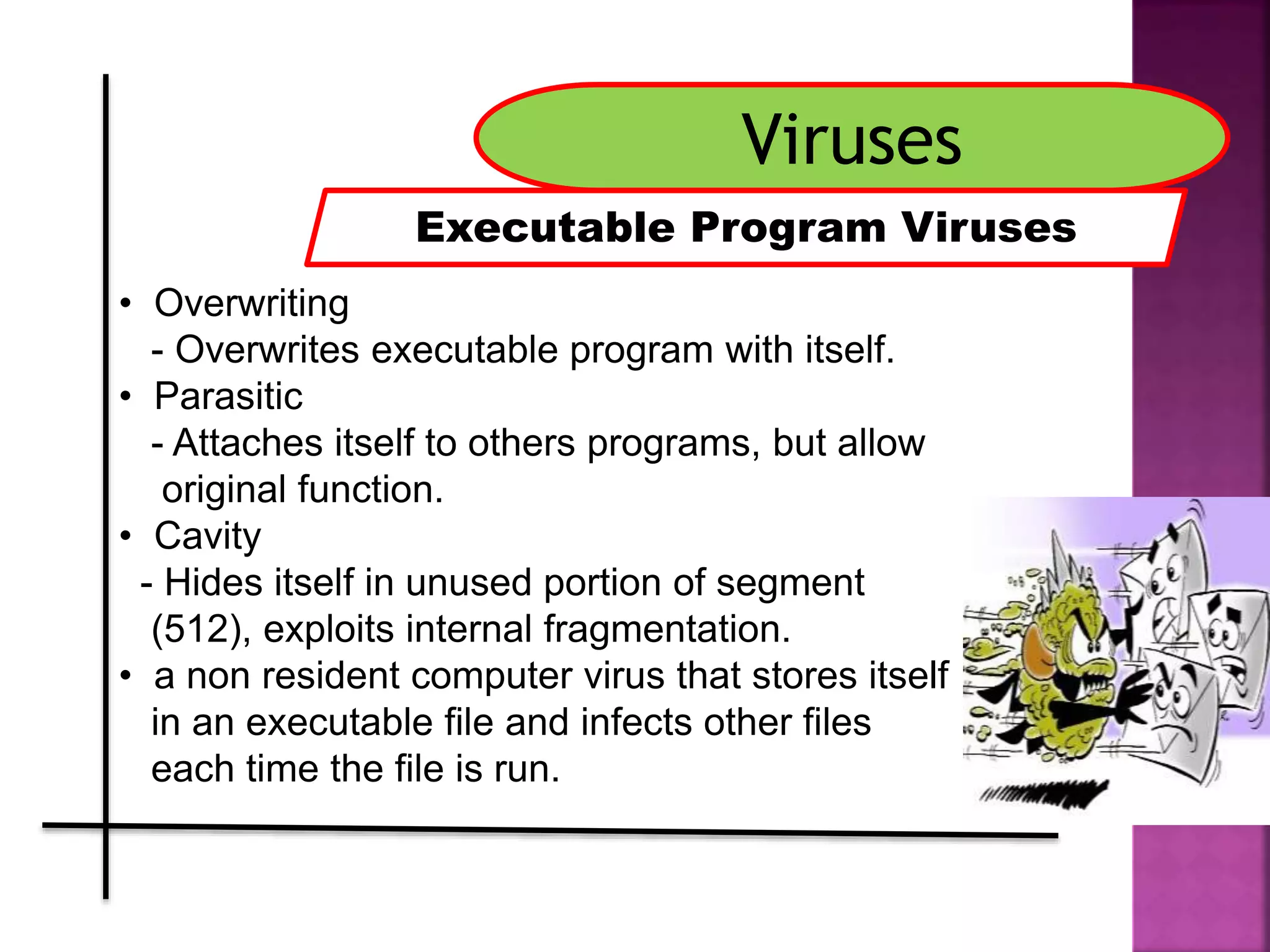 Viruses

Executable Program Viruses

• Overwriting
- Overwrites executable program with itself.
• Parasitic
- Attaches itself to others programs, but allow original function.
• Cavity
- Hides itself in unused portion of segment (512), exploits internal fragmentation.
• a non resident computer virus that stores itself in an executable file and infects other files each time the file is run.